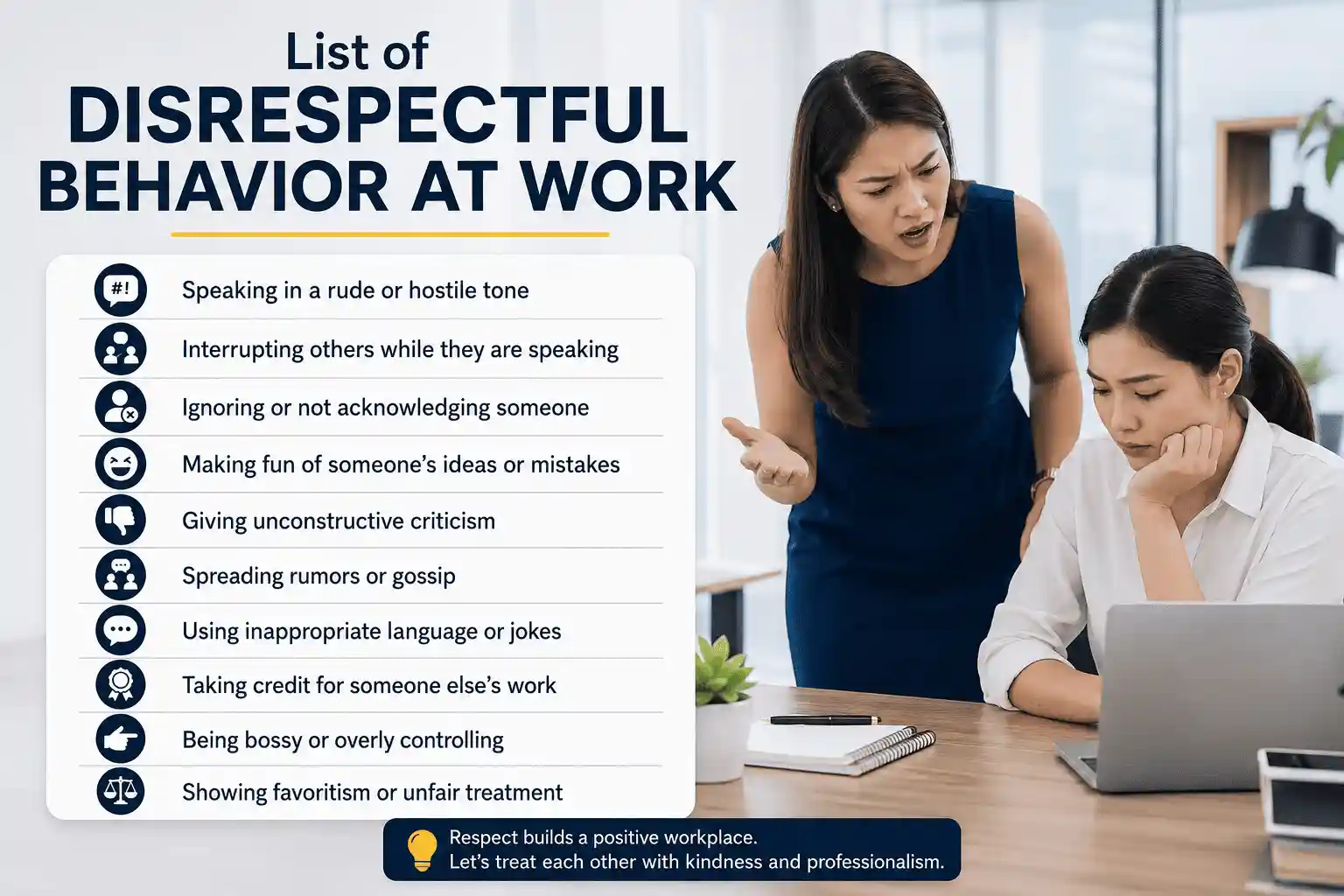 List of
DISRESPECTFUL BEHAVIOR AT WORK

#!

Speaking in a rude or hostile tone

Interrupting others while they are speaking

Ignoring or not acknowledging someone

Making fun of someone's ideas or mistakes

Giving unconstructive criticism

Spreading rumors or gossip

Using inappropriate language or jokes

Taking credit for someone else's work

Being bossy or overly controlling

Showing favoritism or unfair treatment

Respect builds a positive workplace.
Let's treat each other with kindness and professionalism.